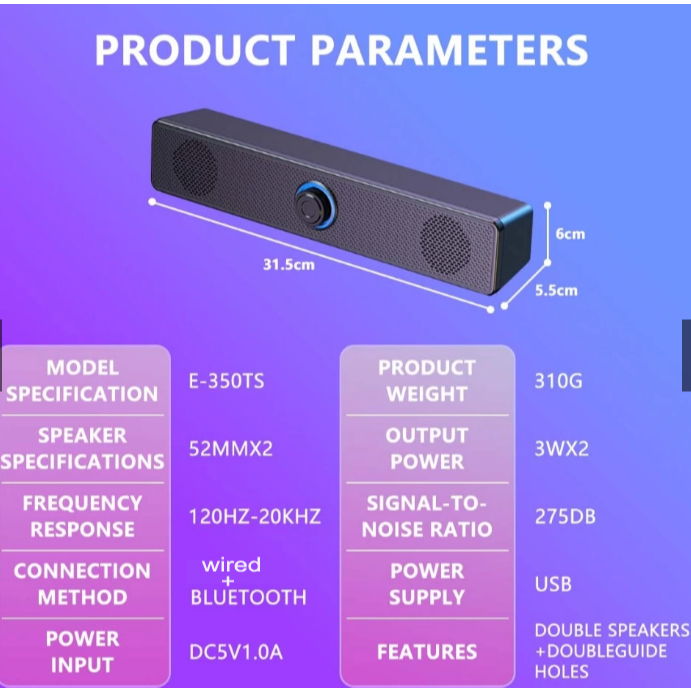 PRODUCT PARAMETERS

31.5cm
6cm
5.5cm

| MODEL SPECIFICATION | E-350TS |
|---|---|
| SPEAKER SPECIFICATIONS | 52MMX2 |
| FREQUENCY RESPONSE | 120HZ-20KHZ |
| CONNECTION METHOD | wired + BLUETOOTH |
| POWER INPUT | DC5V1.0A |

| PRODUCT WEIGHT | 310G |
|---|---|
| OUTPUT POWER | 3WX2 |
| SIGNAL-TO-NOISE RATIO | 275DB |
| POWER SUPPLY | USB |
| FEATURES | DOUBLE SPEAKERS +DOUBLEGUIDE HOLES |